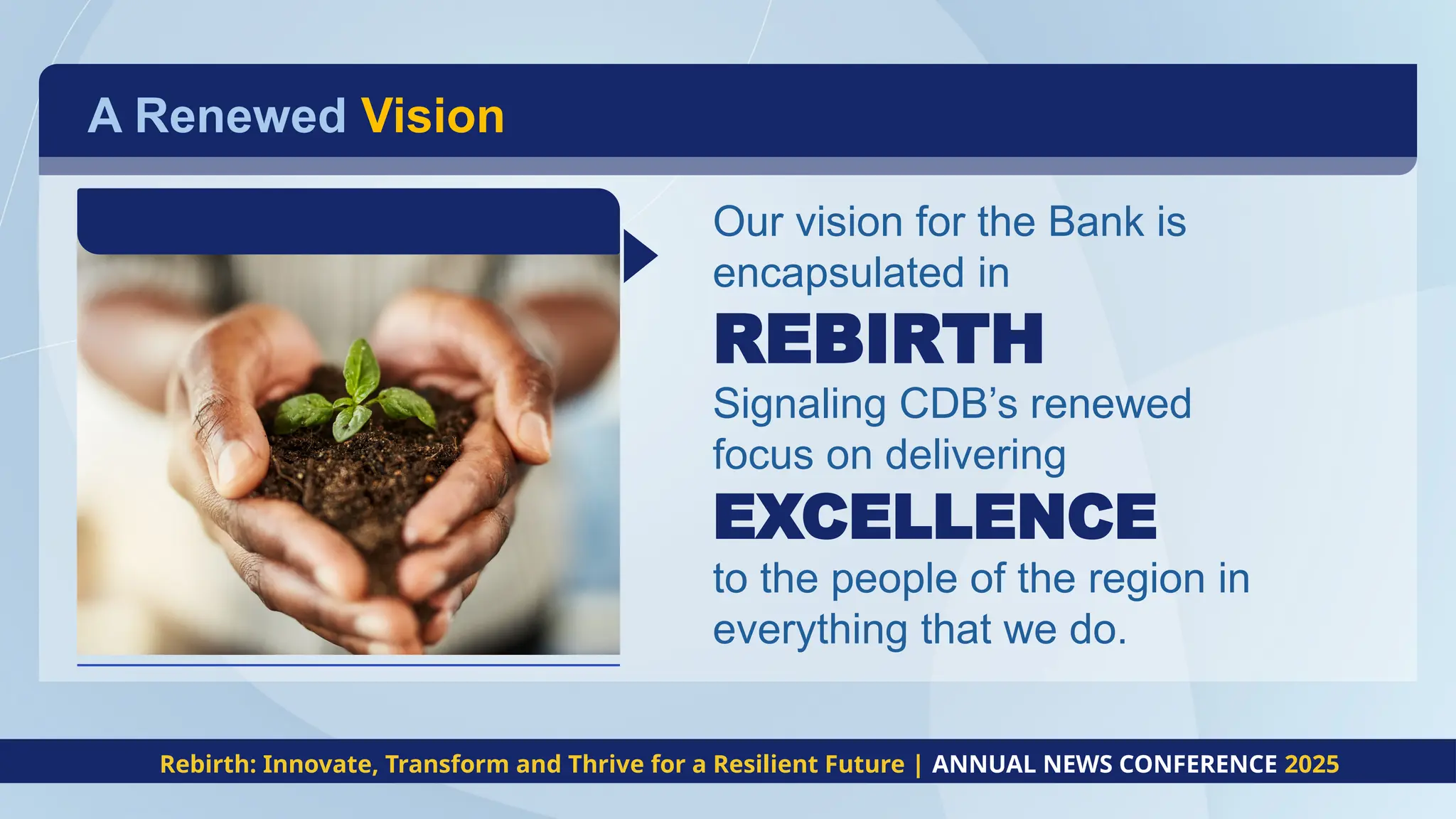 A Renewed Vision

Our vision for the Bank is encapsulated in

REBIRTH

Signaling CDB's renewed focus on delivering

EXCELLENCE

to the people of the region in everything that we do.

Rebirth: Innovate, Transform and Thrive for a Resilient Future | ANNUAL NEWS CONFERENCE 2025